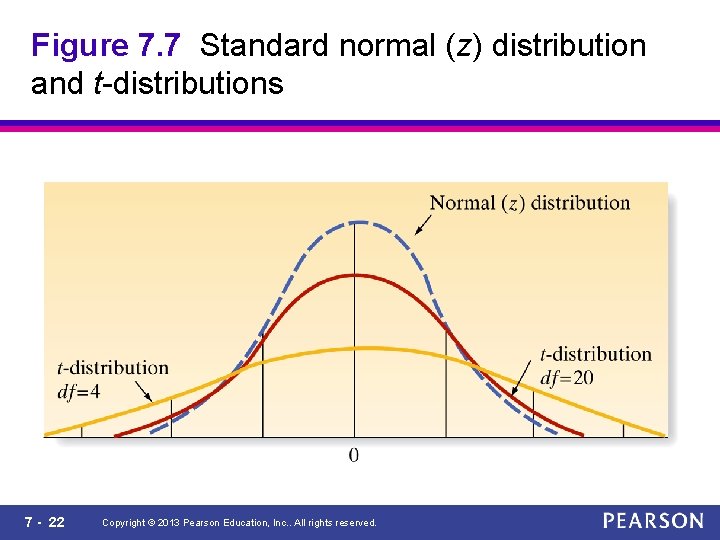 Figure 7.7 Standard normal (z) distribution and t-distributions

Normal (z) distribution

t-distribution
df=4

t-distribution
df=20

0

7 - 22 Copyright © 2013 Pearson Education, Inc.. All rights reserved.

PEARSON